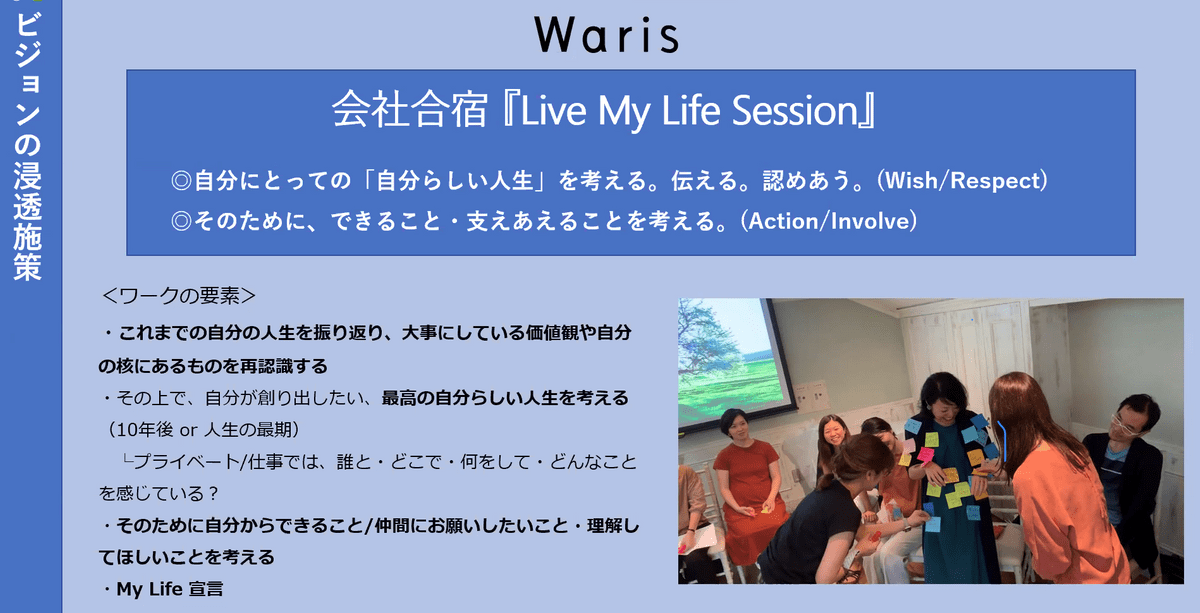 ビジョンの浸透施策

Waris

会社合宿『Live My Life Session』

◎自分にとっての「自分らしい人生」を考える。伝える。認めあう。(Wish/Respect)
◎そのために、できること・支えあえることを考える。(Action/Involve)

＜ワークの要素＞

・これまでの自分の人生を振り返り、大事にしている価値観や自分の核にあるものを再認識する

・その上で、自分が創り出したい、最高の自分らしい人生を考える（10年後 or 人生の最期）

└プライベート/仕事では、誰と・どこで・何をして・どんなことを感じている？

・そのために自分からできること/仲間にお願いしたいこと・理解してほしいことを考える

・My Life 宣言